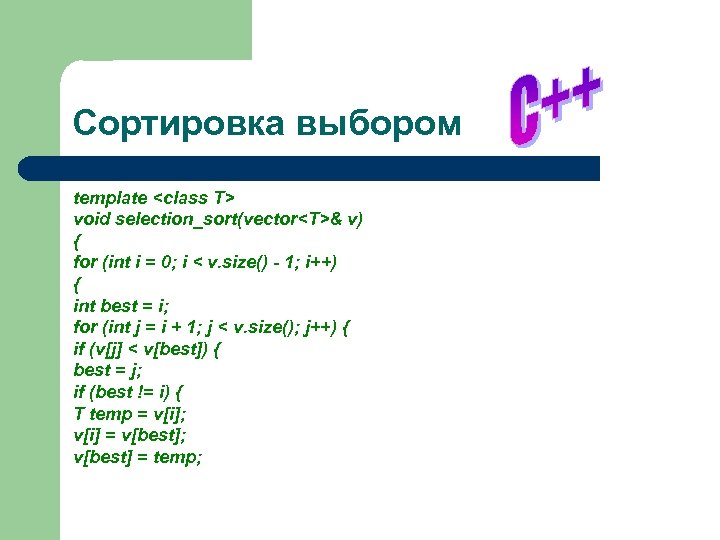 Сортировка выбором

C++

template <class T>
void selection_sort(vector<T>& v)
{
for (int i = 0; i < v.size() - 1; i++)
{
int best = i;
for (int j = i + 1; j < v.size(); j++) {
if (v[j] < v[best]) {
best = j;
if (best != i) {
T temp = v[i];
v[i] = v[best];
v[best] = temp;